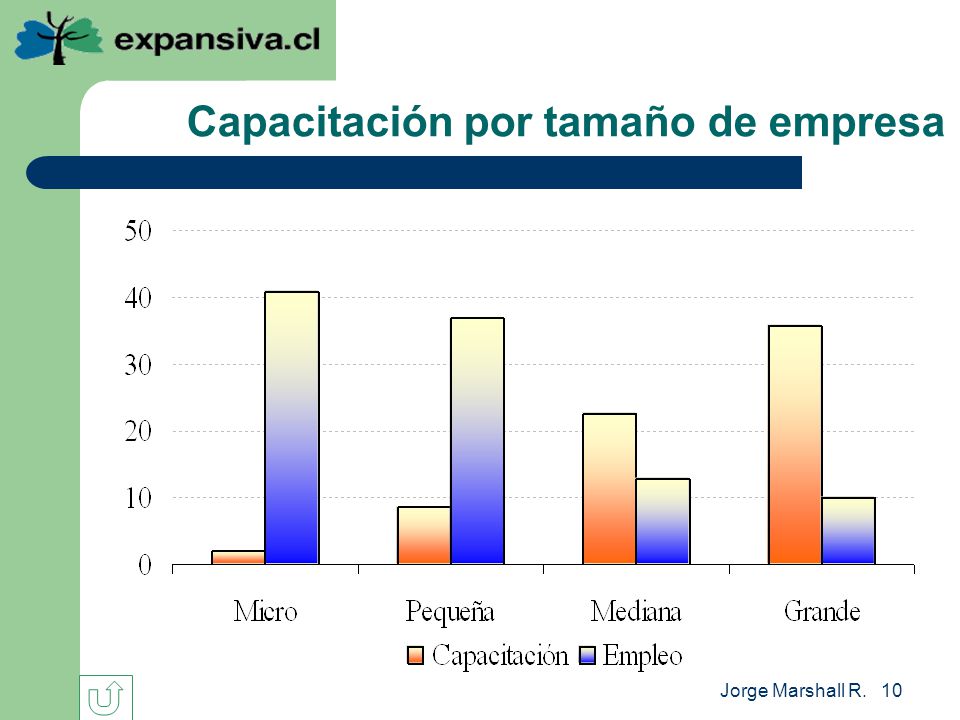 expansiva.cl

Capacitación por tamaño de empresa

50
40
30
20
10
0

Micro
Pequeña
Mediana
Grande

Capacitación Empleo

Jorge Marshall R. 10